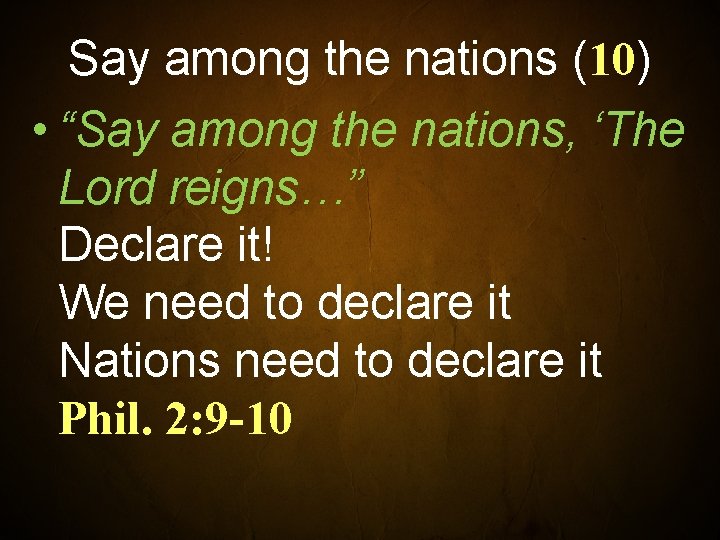 Say among the nations (10)

• “Say among the nations, ‘The Lord reigns…”
Declare it!
We need to declare it
Nations need to declare it
Phil. 2:9-10